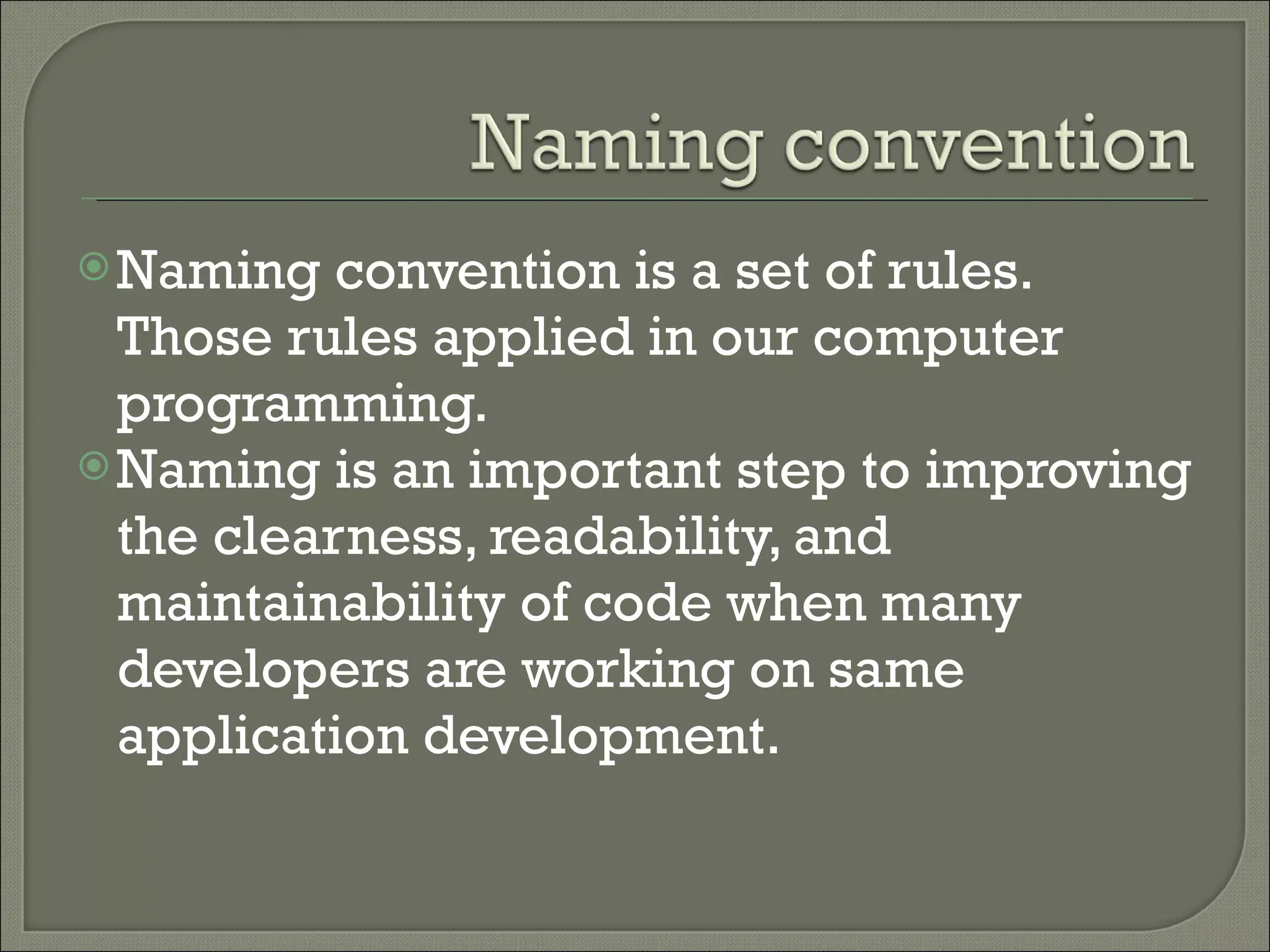 Naming convention

Naming convention is a set of rules. Those rules applied in our computer programming.

Naming is an important step to improving the clearness, readability, and maintainability of code when many developers are working on same application development.